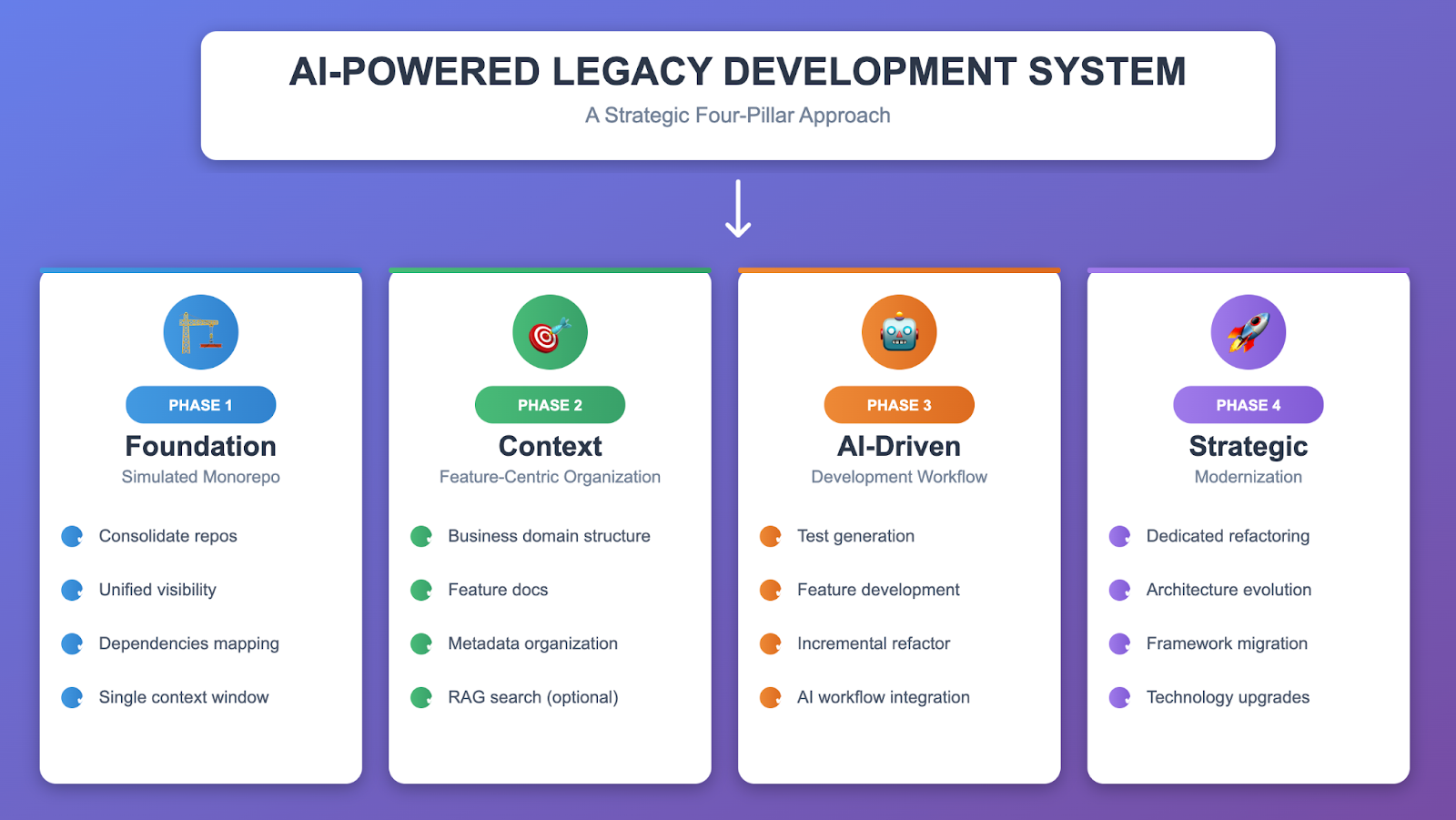 AI-POWERED LEGACY DEVELOPMENT SYSTEM

A Strategic Four-Pillar Approach

PHASE 1

Foundation

Simulated Monorepo

Consolidate repos

Unified visibility

Dependencies mapping

Single context window

PHASE 2

Context

Feature-Centric Organization

Business domain structure

Feature docs

Metadata organization

RAG search (optional)

PHASE 3

AI-Driven

Development Workflow

Test generation

Feature development

Incremental refactor

AI workflow integration

PHASE 4

Strategic

Modernization

Dedicated refactoring

Architecture evolution

Framework migration

Technology upgrades